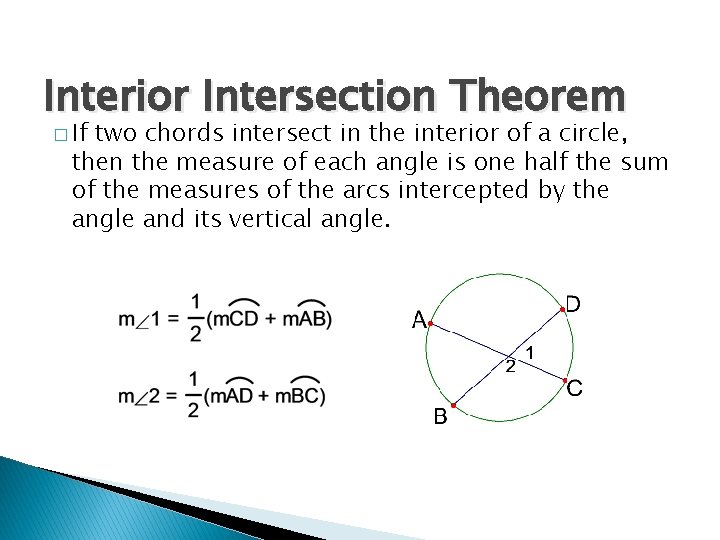 Interior Intersection Theorem

□ If two chords intersect in the interior of a circle, then the measure of each angle is one half the sum of the measures of the arcs intercepted by the angle and its vertical angle.

$m\angle 1 = \frac{1}{2}(m\overset{\frown}{CD} + m\overset{\frown}{AB})$

$m\angle 2 = \frac{1}{2}(m\overset{\frown}{AD} + m\overset{\frown}{BC})$

A
D
1
2
C
B